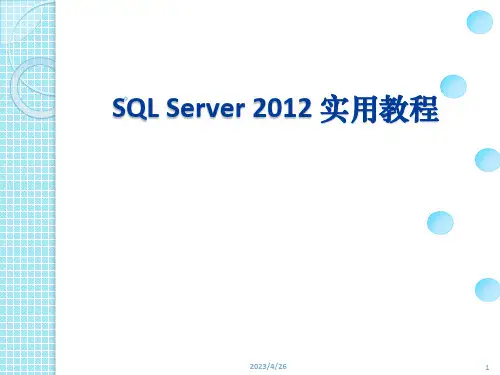 SQL Server 2012 实用教程

2023/4/26

1